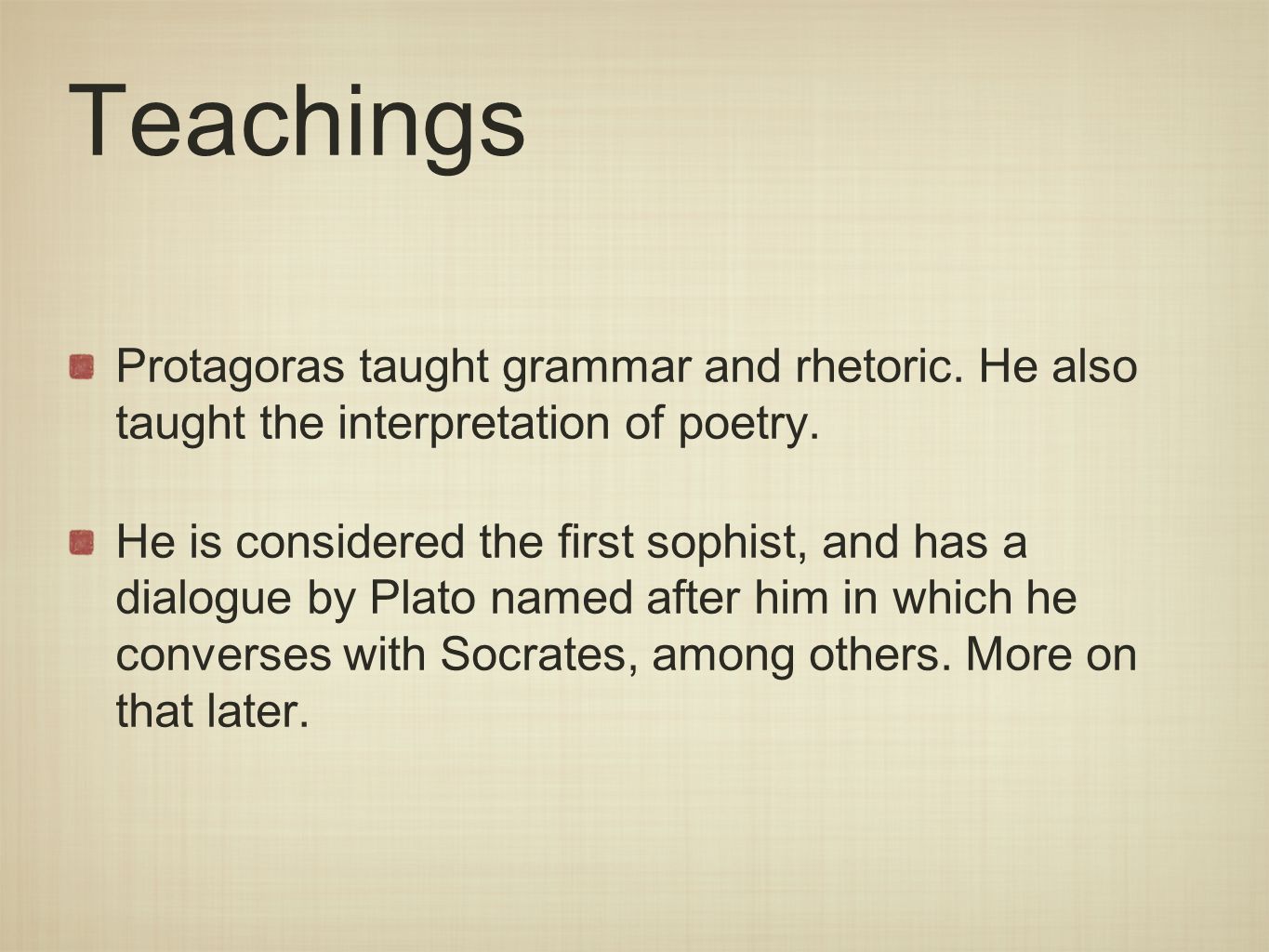 Teachings

Protagoras taught grammar and rhetoric. He also taught the interpretation of poetry.

He is considered the first sophist, and has a dialogue by Plato named after him in which he converses with Socrates, among others. More on that later.